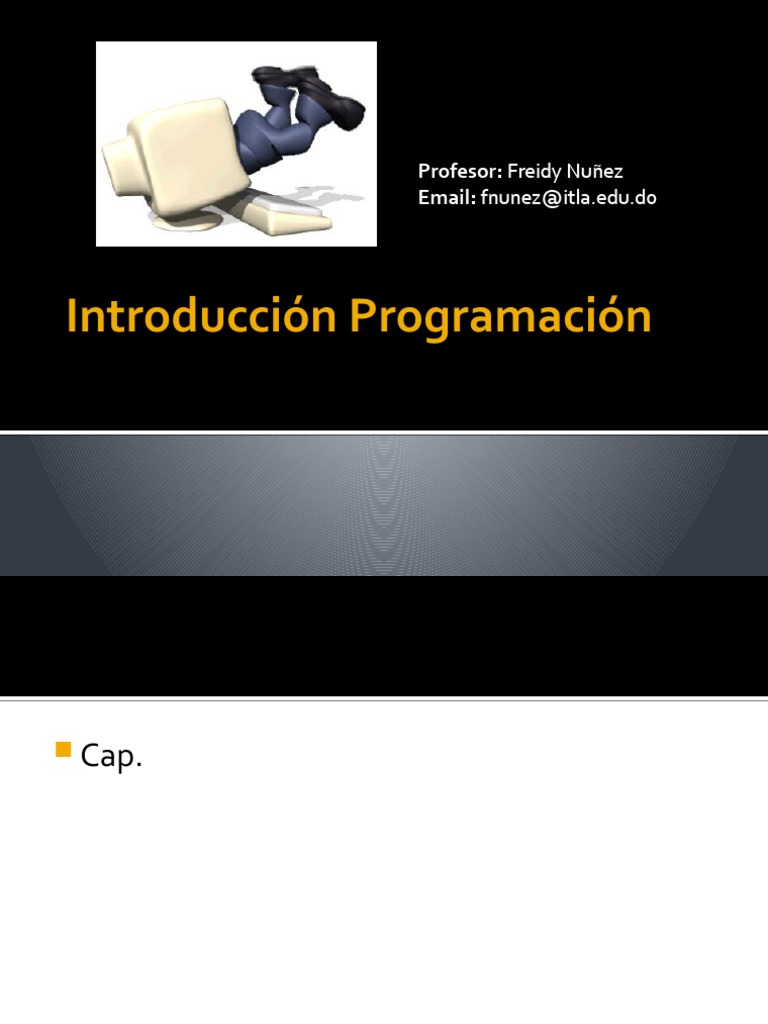 Profesor: Freidy Nuñez
Email: fnunez@itla.edu.do

Introducción Programación

Cap.